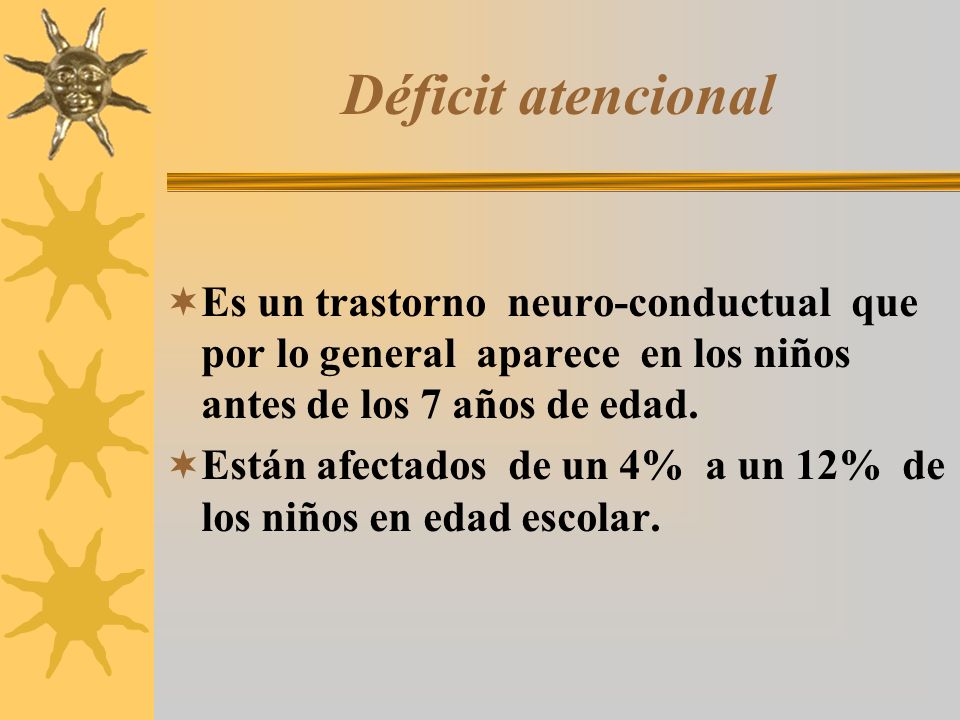 Déficit atencional

Es un trastorno neuro-conductual que por lo general aparece en los niños antes de los 7 años de edad.

Están afectados de un 4% a un 12% de los niños en edad escolar.